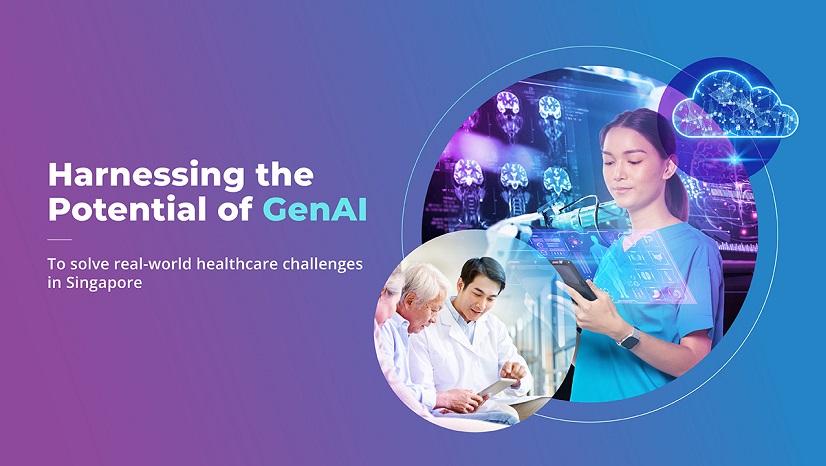 Harnessing the Potential of GenAI

To solve real-world healthcare challenges in Singapore